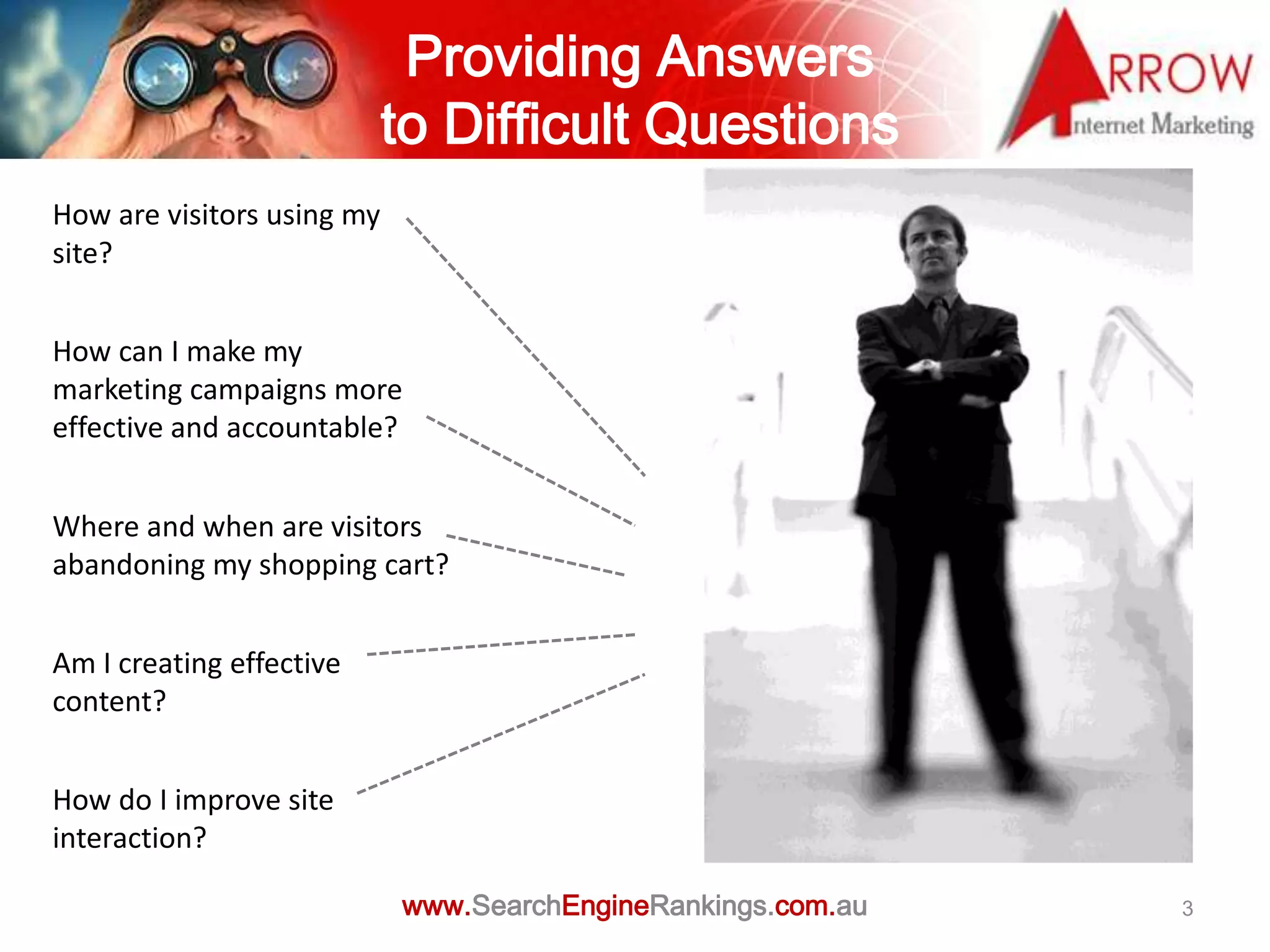 Providing Answers to Difficult Questions

ARROW Internet Marketing

How are visitors using my site?

How can I make my marketing campaigns more effective and accountable?

Where and when are visitors abandoning my shopping cart?

Am I creating effective content?

How do I improve site interaction?

www.SearchEngineRankings.com.au

3